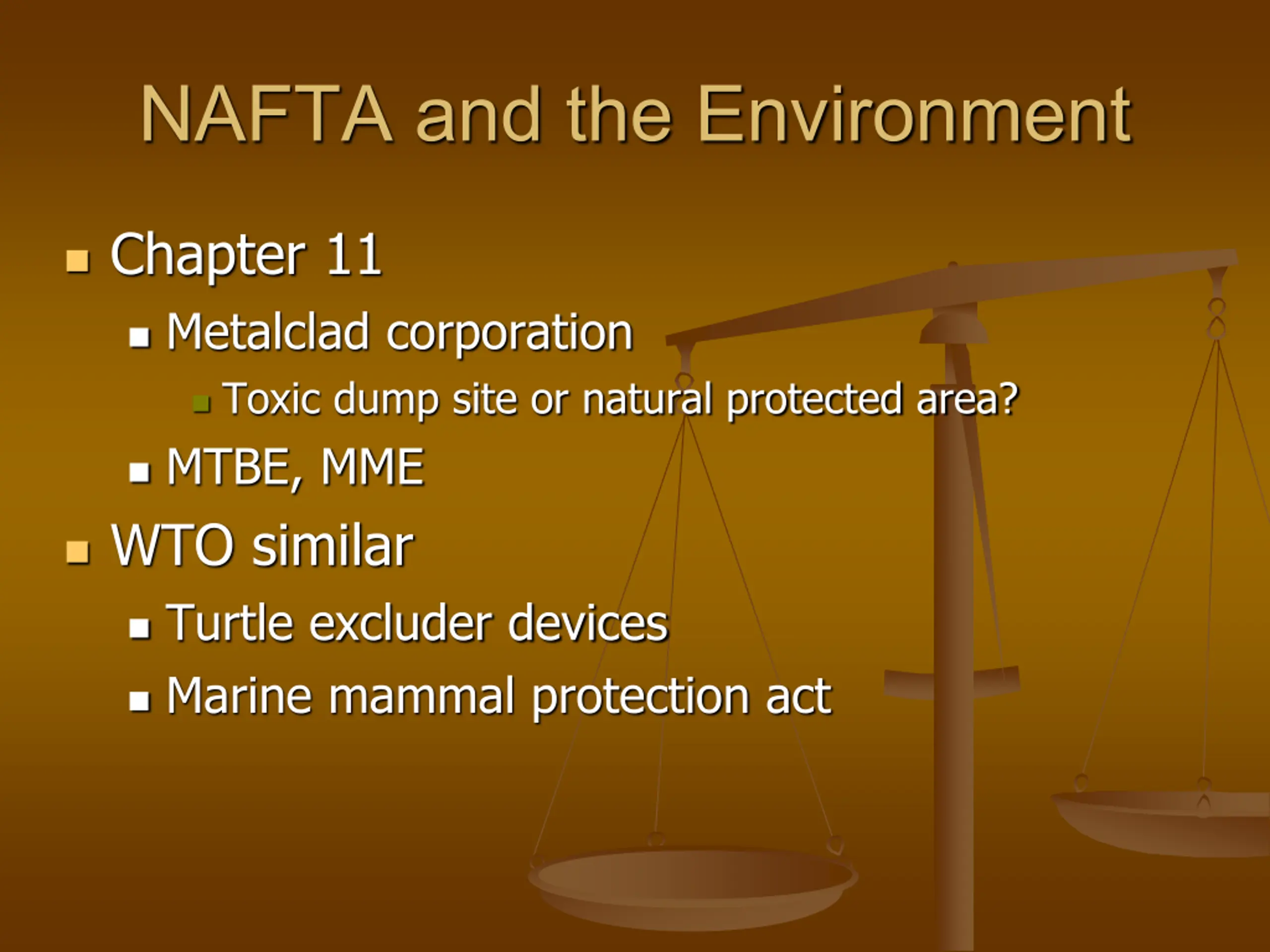 NAFTA and the Environment

• Chapter 11
• Metalclad corporation
• Toxic dump site or natural protected area?
• MTBE, MME
• WTO similar
• Turtle excluder devices
• Marine mammal protection act